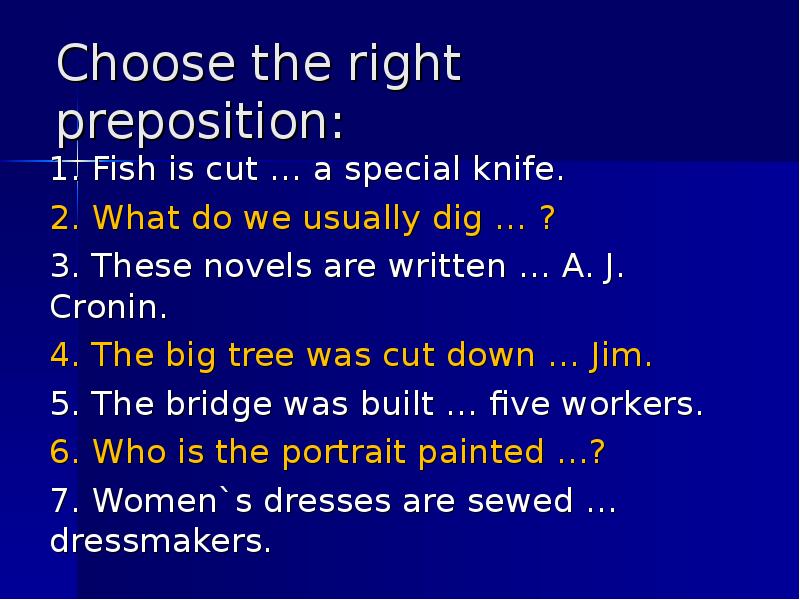 Choose the right preposition:

1. Fish is cut … a special knife.

2. What do we usually dig … ?

3. These novels are written … A. J. Cronin.

4. The big tree was cut down … Jim.

5. The bridge was built … five workers.

6. Who is the portrait painted …?

7. Women`s dresses are sewed … dressmakers.